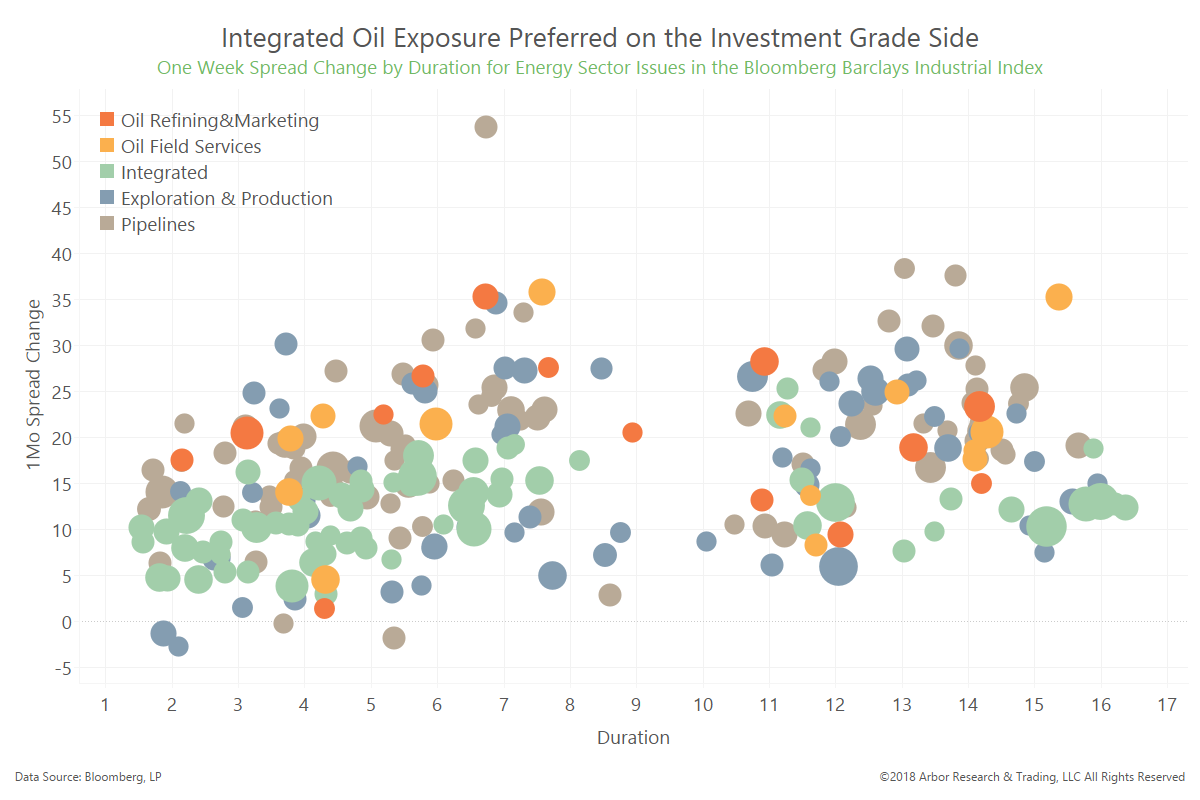 Integrated Oil Exposure Preferred on the Investment Grade Side

One Week Spread Change by Duration for Energy Sector Issues in the Bloomberg Barclays Industrial Index

Oil Refining&Marketing
Oil Field Services
Integrated
Exploration & Production
Pipelines

1Mo Spread Change

55
50
45
40
35
30
25
20
15
10
5
0
-5

1 2 3 4 5 6 7 8 9 10 11 12 13 14 15 16 17

Duration

Data Source: Bloomberg, LP

©2018 Arbor Research & Trading, LLC All Rights Reserved